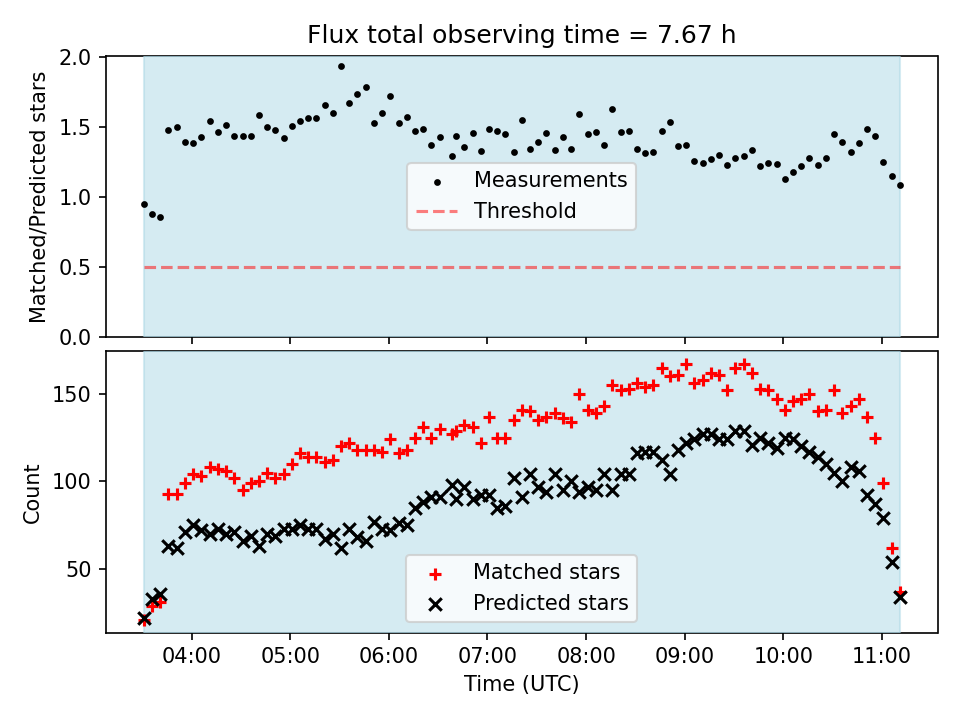 Flux total observing time = 7.67 h

Matched/Predicted stars

2.0
1.5
1.0
0.5
0.0

Measurements
Threshold

Count

150
100
50

Matched stars
Predicted stars

04:00
05:00
06:00
07:00
08:00
09:00
10:00
11:00

Time (UTC)